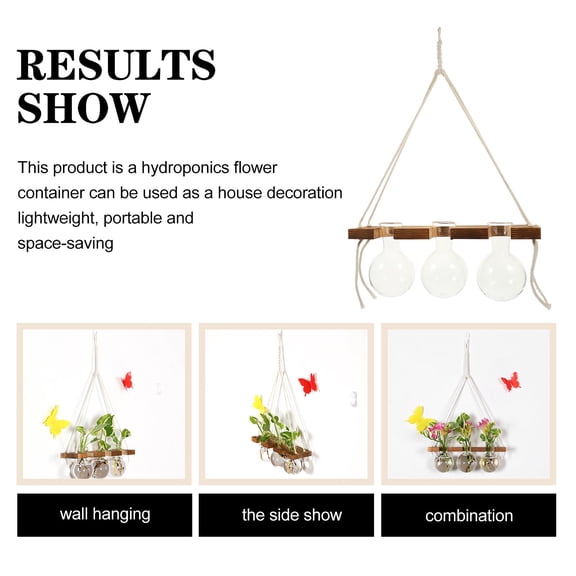 RESULTS SHOW

This product is a hydroponics flower container can be used as a house decoration lightweight, portable and space-saving

wall hanging

the side show

combination